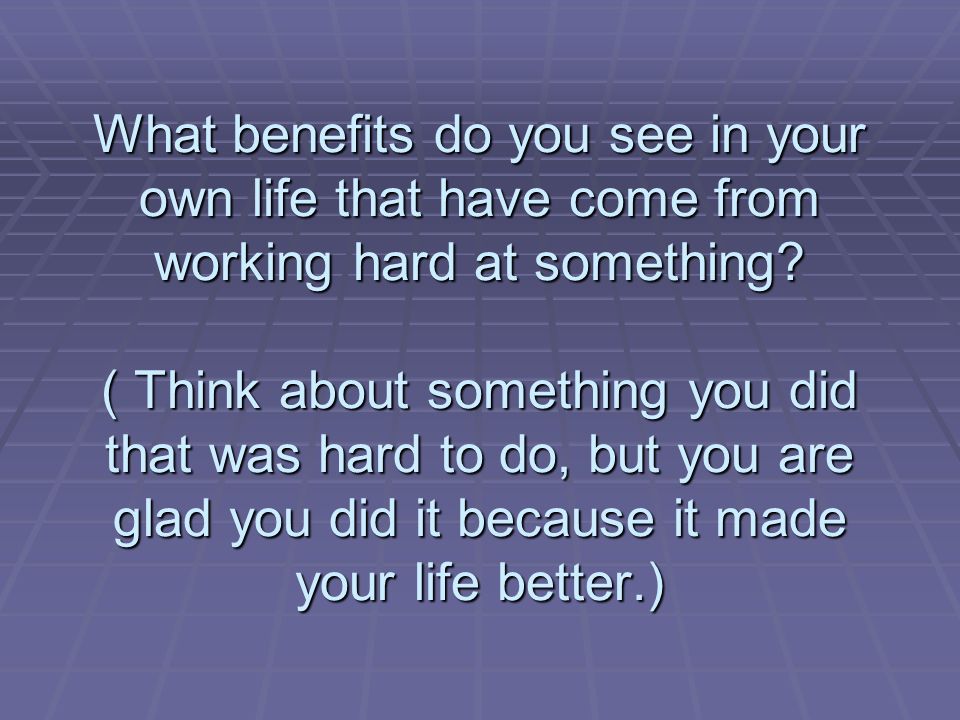 What benefits do you see in your own life that have come from working hard at something?

( Think about something you did that was hard to do, but you are glad you did it because it made your life better.)